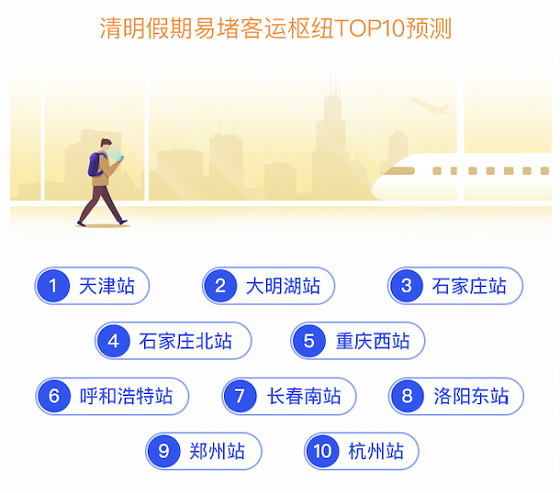 清明假期易堵客运枢纽TOP10预测

1 天津站
2 大明湖站
3 石家庄站
4 石家庄北站
5 重庆西站
6 呼和浩特站
7 长春南站
8 洛阳东站
9 郑州站
10 杭州站